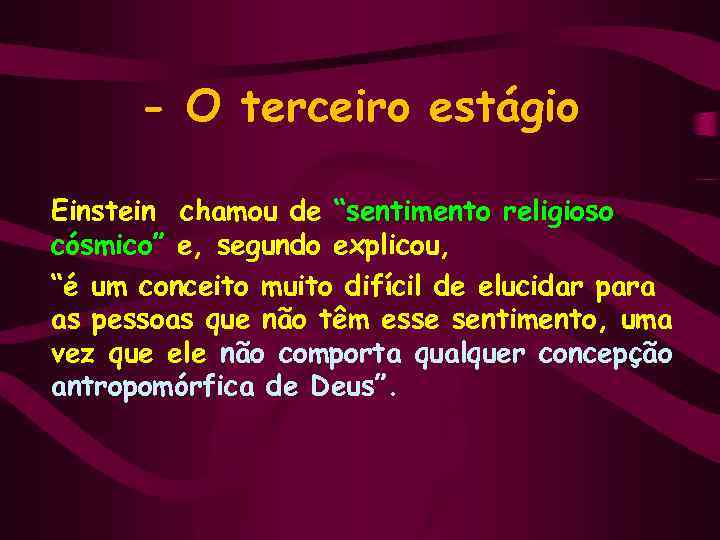 - O terceiro estágio

Einstein chamou de “sentimento religioso cósmico” e, segundo explicou,

“é um conceito muito difícil de elucidar para as pessoas que não têm esse sentimento, uma vez que ele não comporta qualquer concepção antropomórfica de Deus”.